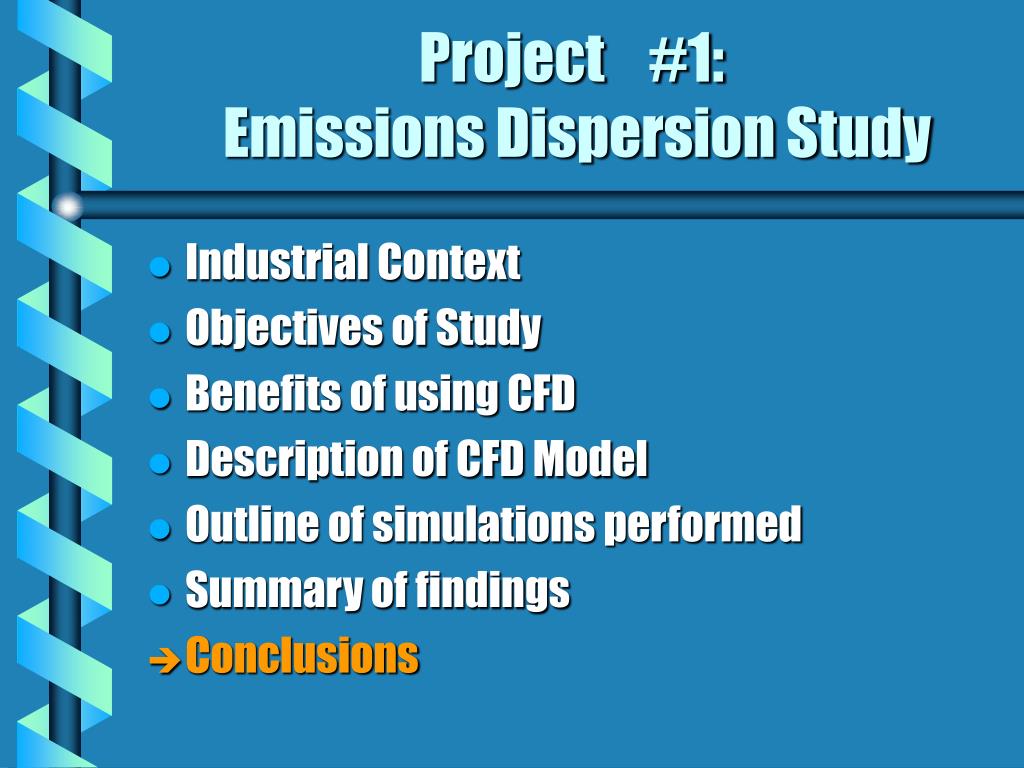 Project #1:
Emissions Dispersion Study

- Industrial Context
- Objectives of Study
- Benefits of using CFD
- Description of CFD Model
- Outline of simulations performed
- Summary of findings
→ Conclusions